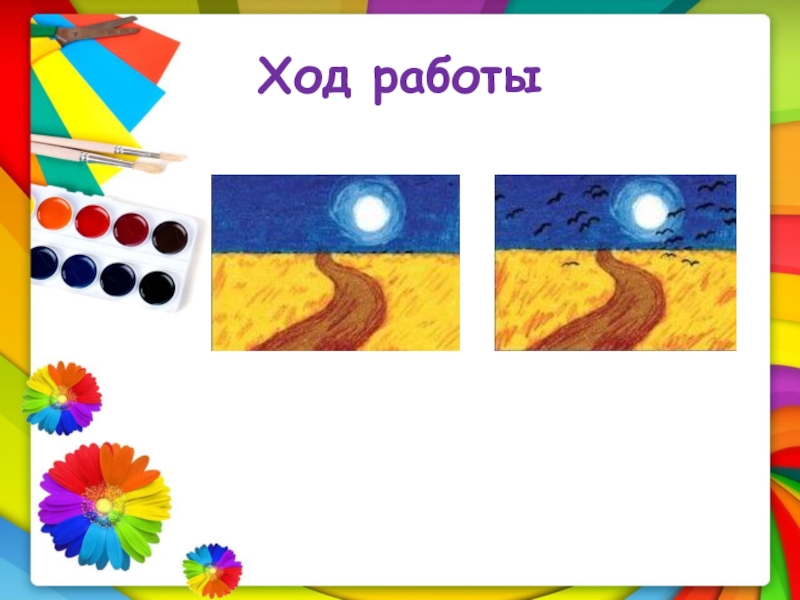 Ход работы